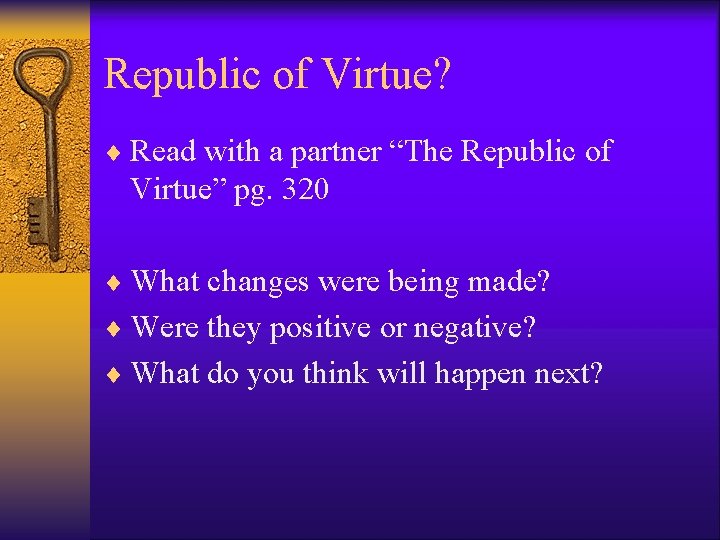 Republic of Virtue?

♦ Read with a partner “The Republic of Virtue” pg. 320

♦ What changes were being made?
♦ Were they positive or negative?
♦ What do you think will happen next?